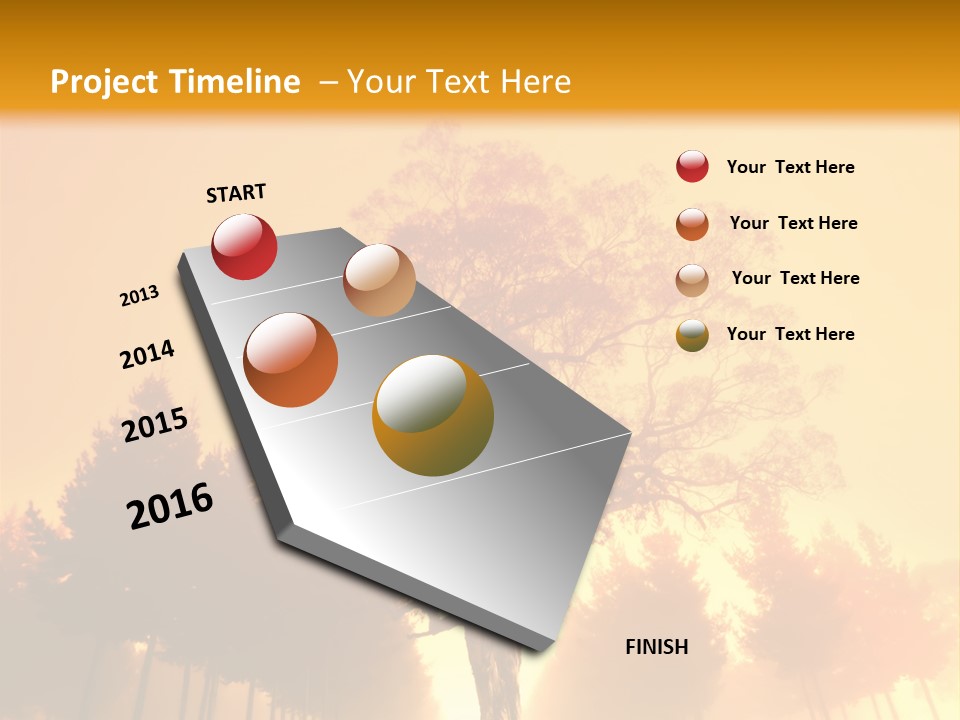 Project Timeline – Your Text Here

START

2013

2014

2015

2016

FINISH

Your Text Here

Your Text Here

Your Text Here

Your Text Here